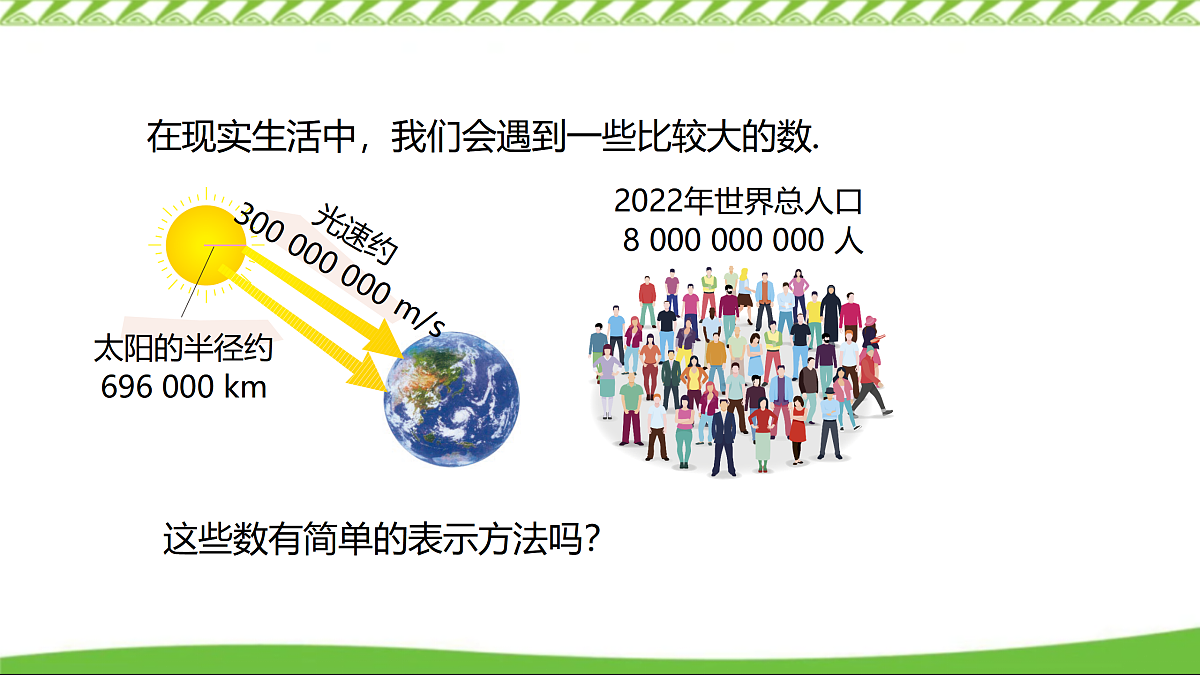 在现实生活中，我们会遇到一些比较大的数.

光速约
300 000 000 m/s

太阳的半径约
696 000 km

2022年世界总人口
8 000 000 000 人

这些数有简单的表示方法吗？